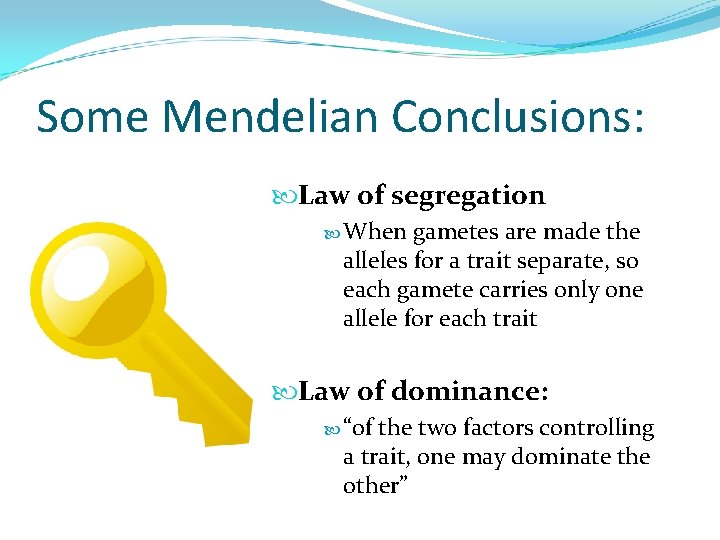 Some Mendelian Conclusions:

Law of segregation

When gametes are made the alleles for a trait separate, so each gamete carries only one allele for each trait

Law of dominance:

“of the two factors controlling a trait, one may dominate the other”